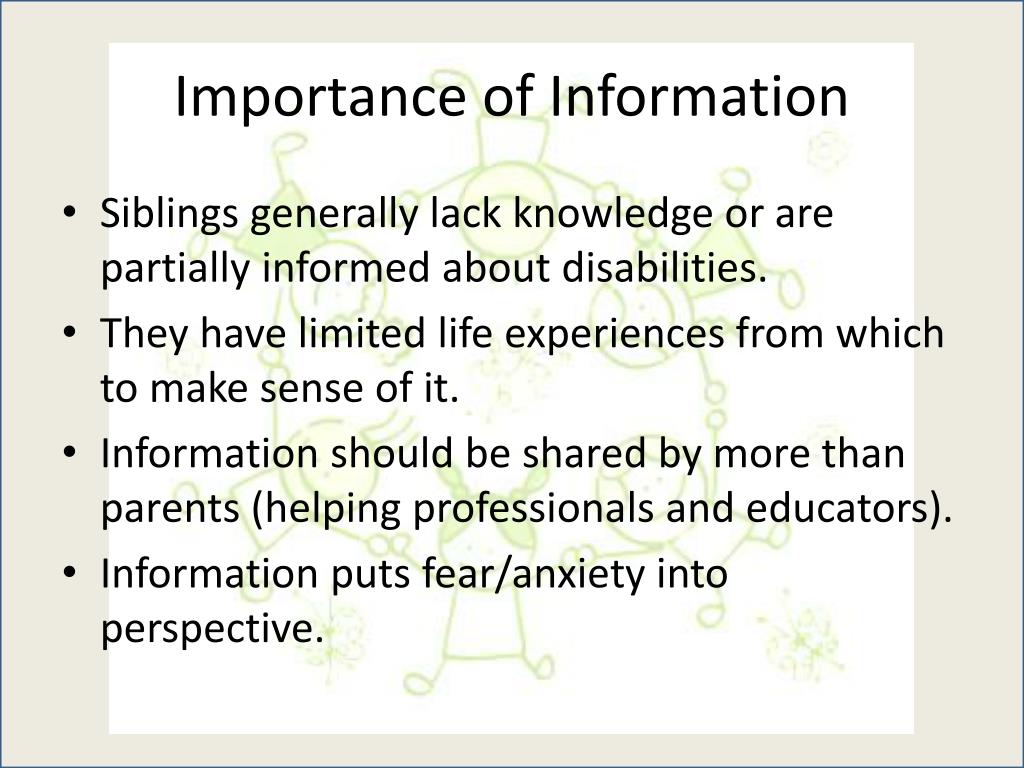 Importance of Information

• Siblings generally lack knowledge or are partially informed about disabilities.
• They have limited life experiences from which to make sense of it.
• Information should be shared by more than parents (helping professionals and educators).
• Information puts fear/anxiety into perspective.